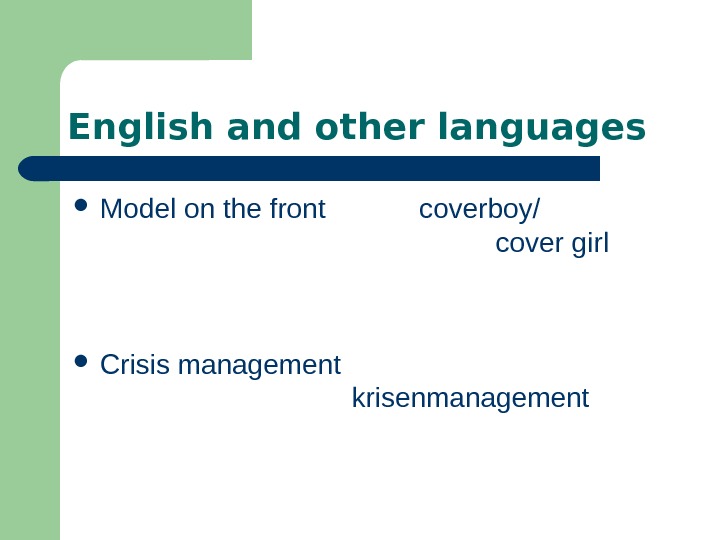 English and other languages

- Model on the front coverboy/ cover girl

- Crisis management krisenmanagement